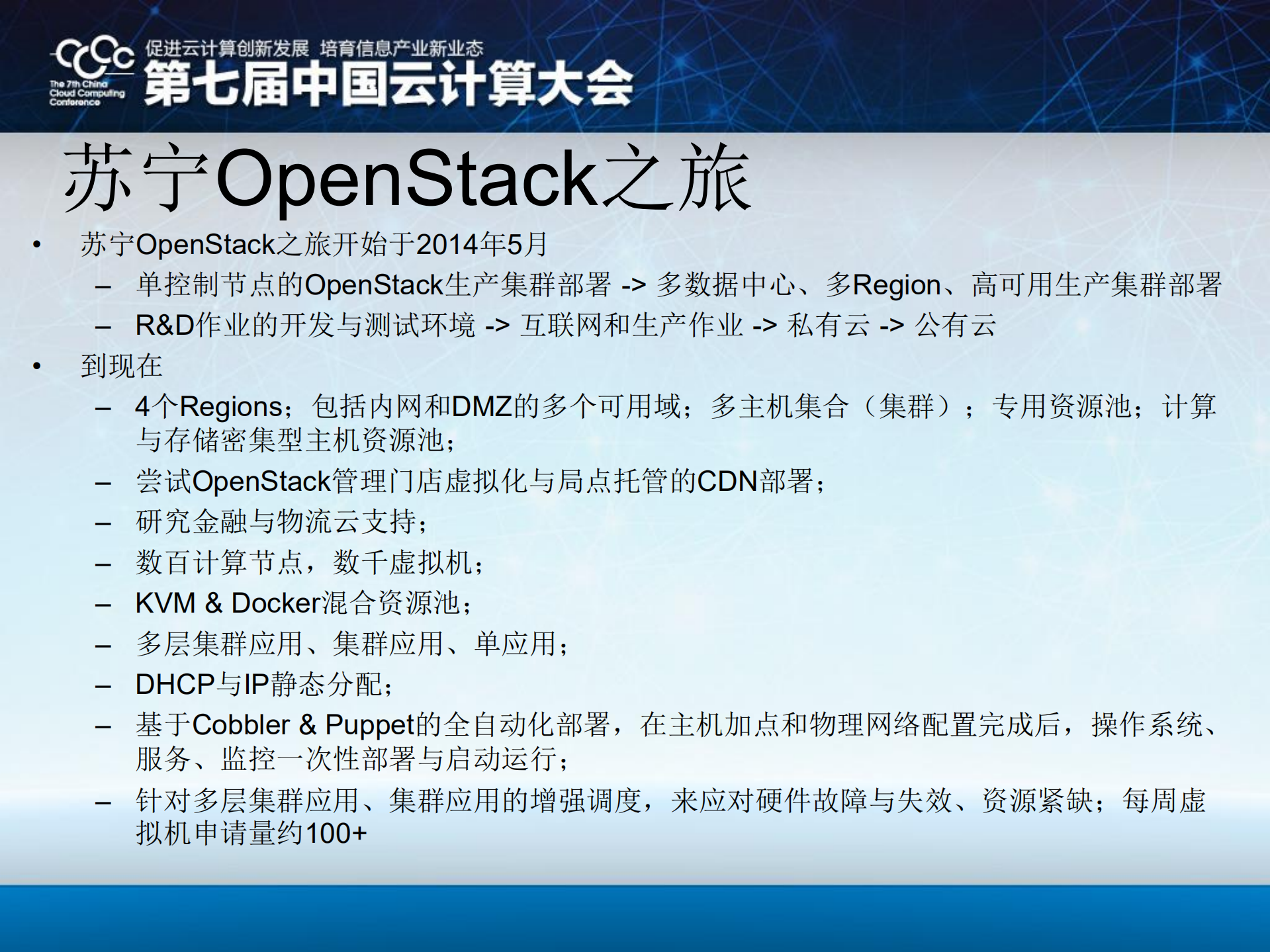 CCCC
The 7th China Cloud Computing Conference
促进云计算创新发展 培育信息产业新业态
第七届中国云计算大会

苏宁OpenStack之旅

• 苏宁OpenStack之旅开始于2014年5月
– 单控制节点的OpenStack生产集群部署 -> 多数据中心、多Region、高可用生产集群部署
– R&D作业的开发与测试环境 -> 互联网和生产作业 -> 私有云 -> 公有云
• 到现在
– 4个Regions；包括内网和DMZ的多个可用域；多主机集合（集群）；专用资源池；计算与存储密集型主机资源池；
– 尝试OpenStack管理门店虚拟化与局点托管的CDN部署；
– 研究金融与物流云支持；
– 数百计算节点，数千虚拟机；
– KVM & Docker混合资源池；
– 多层集群应用、集群应用、单应用；
– DHCP与IP静态分配；
– 基于Cobbler & Puppet的全自动化部署，在主机加点和物理网络配置完成后，操作系统、服务、监控一次性部署与启动运行；
– 针对多层集群应用、集群应用的增强调度，来应对硬件故障与失效、资源紧缺；每周虚拟机申请量约100+